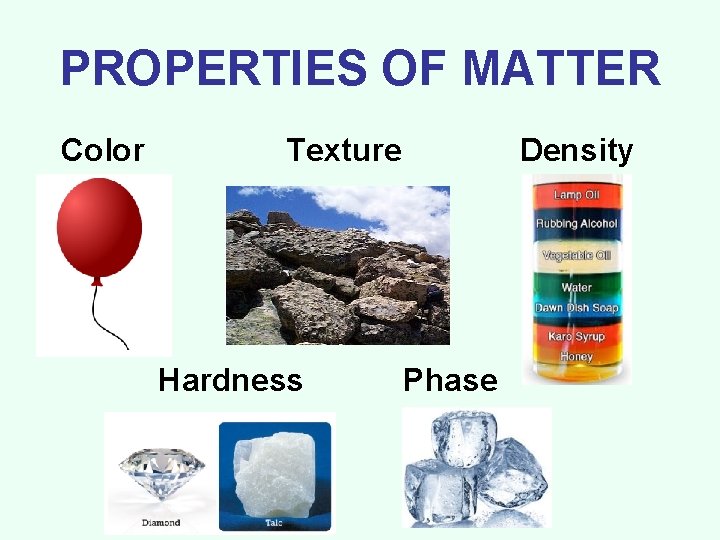 PROPERTIES OF MATTER

Color

Texture

Density

Lamp Oil
Rubbing Alcohol
Vegetable Oil
Water
Dawn Dish Soap
Karo Syrup
Honey

Hardness

Diamond

Talc

Phase